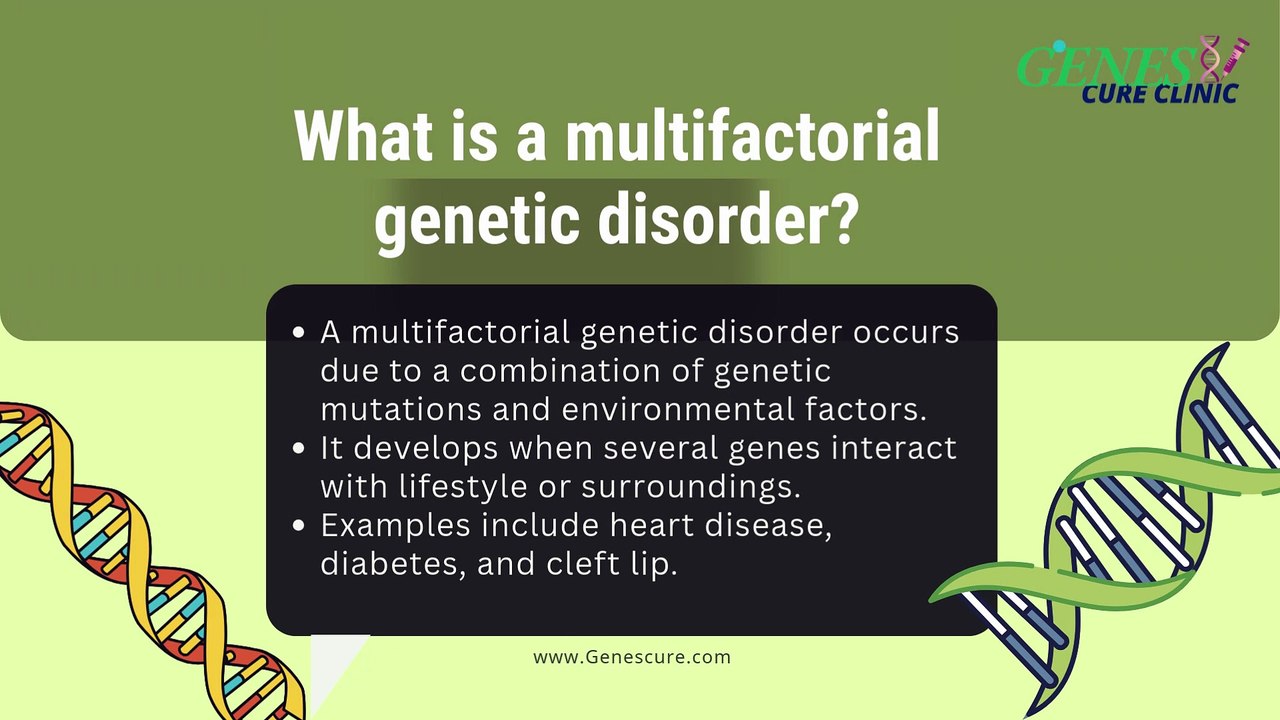 GENES CURE CLINIC

What is a multifactorial genetic disorder?

- A multifactorial genetic disorder occurs due to a combination of genetic mutations and environmental factors.
- It develops when several genes interact with lifestyle or surroundings.
- Examples include heart disease, diabetes, and cleft lip.

www.Genescure.com